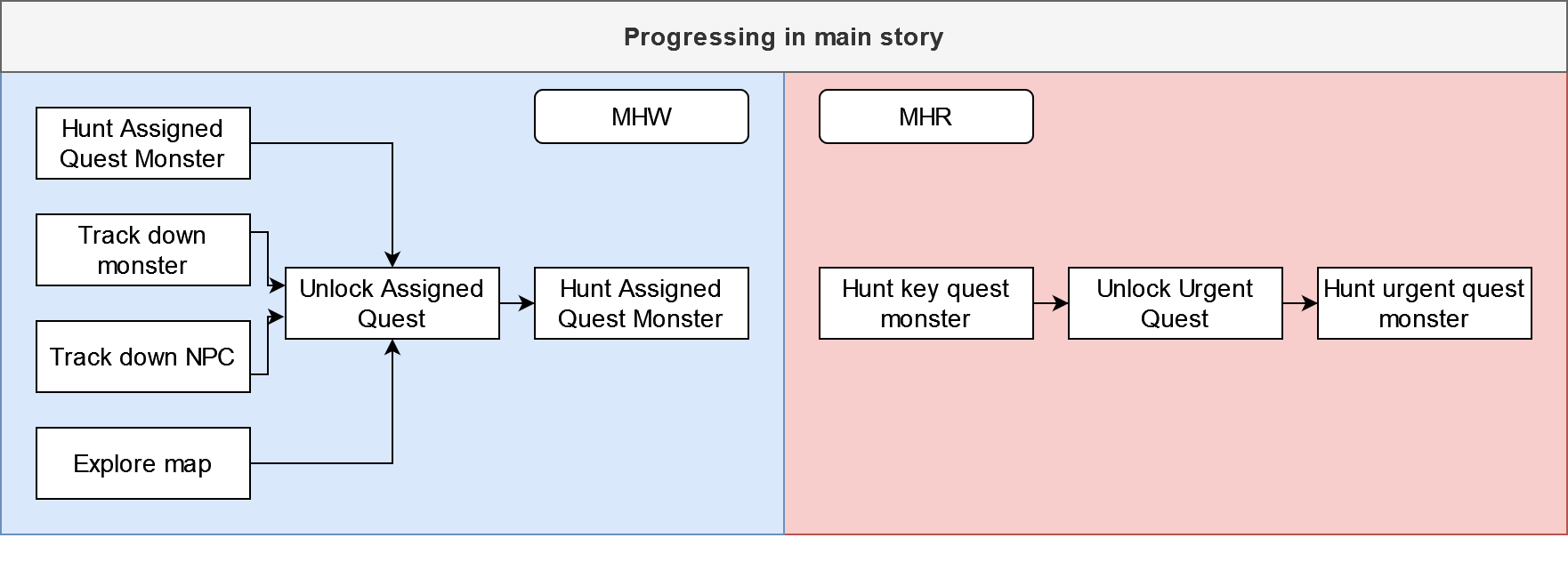 Progressing in main story

MHW

Hunt Assigned Quest Monster

Track down monster

Track down NPC

Explore map

Unlock Assigned Quest

Hunt Assigned Quest Monster

MHR

Hunt key quest monster

Unlock Urgent Quest

Hunt urgent quest monster